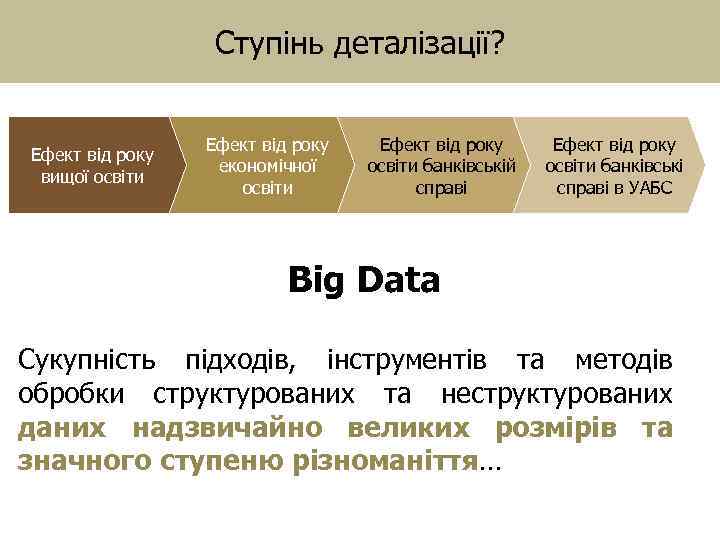 Ступінь деталізації?

Ефект від року вищої освіти

Ефект від року економічної освіти

Ефект від року освіти банківській справі

Ефект від року освіти банківські справі в УАБС

Big Data

Сукупність підходів, інструментів та методів обробки структурованих та неструктурованих даних надзвичайно великих розмірів та значного ступеню різноманіття…